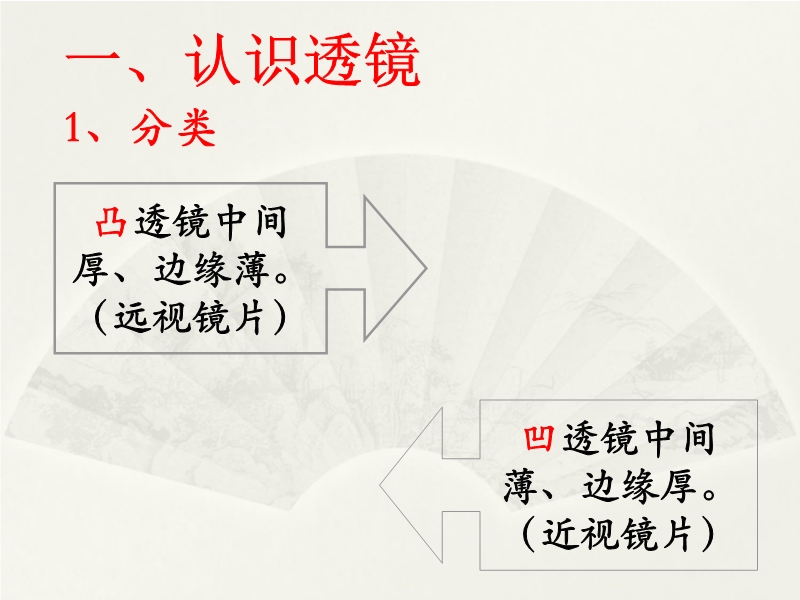 一、认识透镜
1、分类

凸透镜中间厚、边缘薄。（远视镜片）

凹透镜中间薄、边缘厚。（近视镜片）